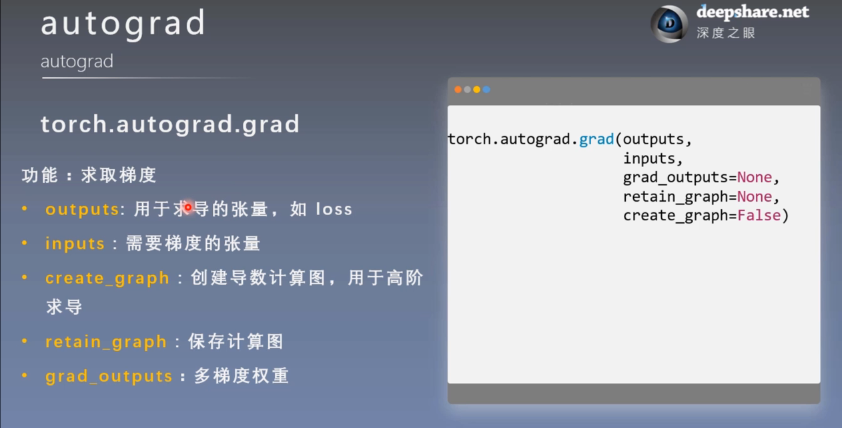 autograd

autograd

deepshare.net
深度之眼

torch.autograd.grad

功能：求取梯度

• outputs: 用于求导的张量，如 loss
• inputs：需要梯度的张量
• create_graph：创建导数计算图，用于高阶求导
• retain_graph：保存计算图
• grad_outputs：多梯度权重

torch.autograd.grad(outputs,
                    inputs,
                    grad_outputs=None,
                    retain_graph=None,
                    create_graph=False)